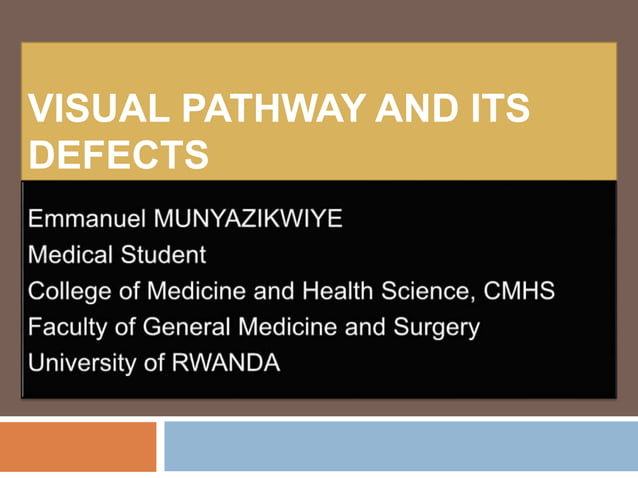 VISUAL PATHWAY AND ITS DEFECTS

Emmanuel MUNYAZIKWIYE
Medical Student
College of Medicine and Health Science, CMHS
Faculty of General Medicine and Surgery
University of RWANDA